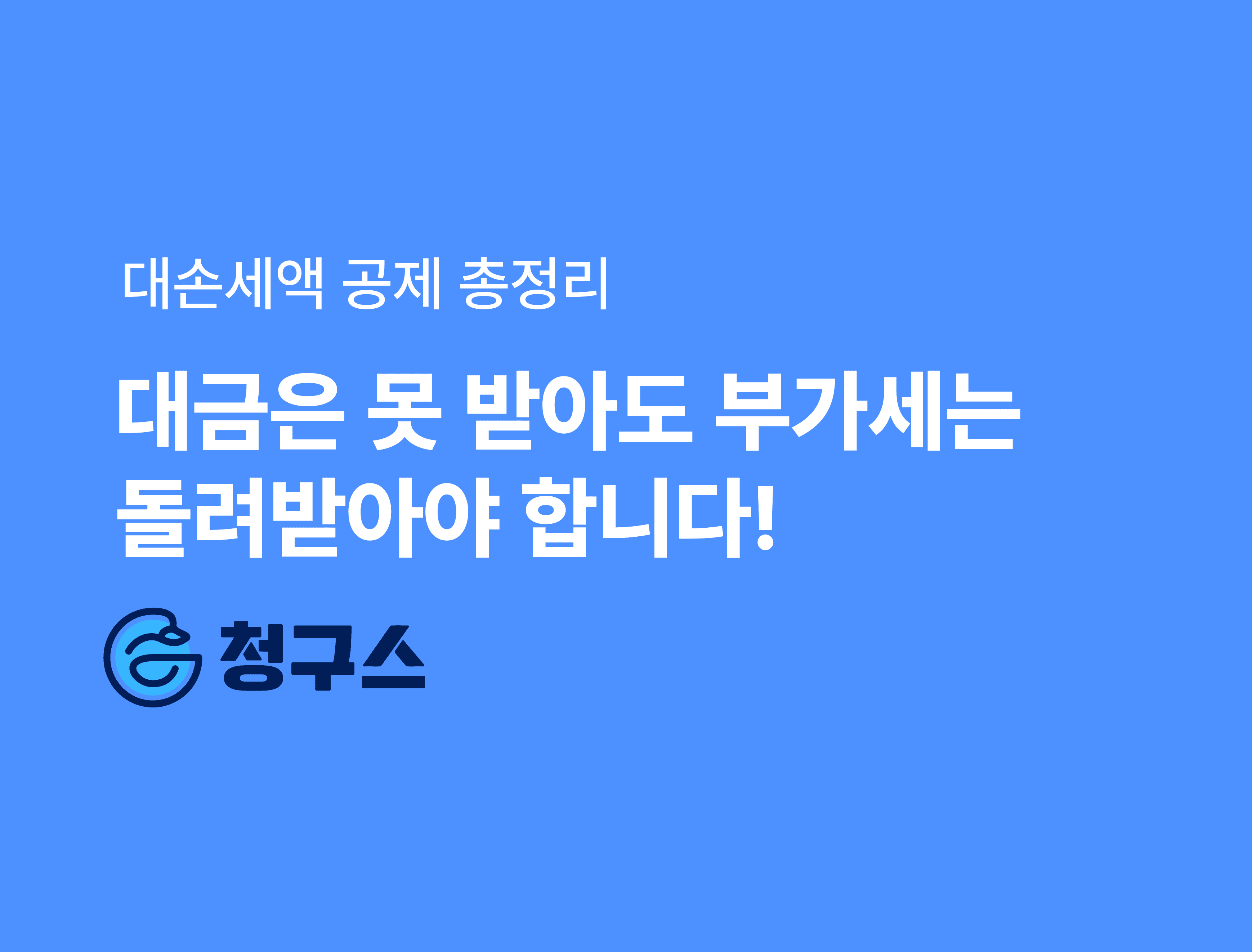 대손세액 공제 총정리

대금은 못 받아도 부가세는 돌려받아야 합니다!

청구스